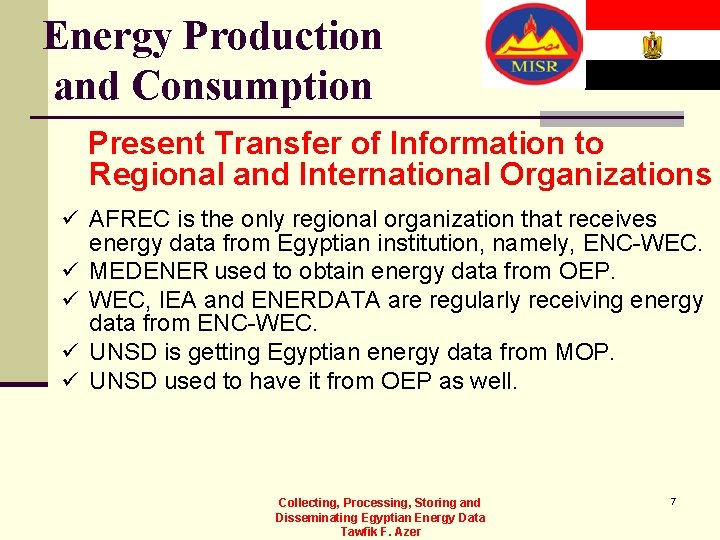 Energy Production and Consumption

مصر
MISR

Present Transfer of Information to Regional and International Organizations

✓ AFREC is the only regional organization that receives energy data from Egyptian institution, namely, ENC-WEC.
✓ MEDENER used to obtain energy data from OEP.
✓ WEC, IEA and ENERDATA are regularly receiving energy data from ENC-WEC.
✓ UNSD is getting Egyptian energy data from MOP.
✓ UNSD used to have it from OEP as well.

Collecting, Processing, Storing and Disseminating Egyptian Energy Data
Tawfik F. Azer

7